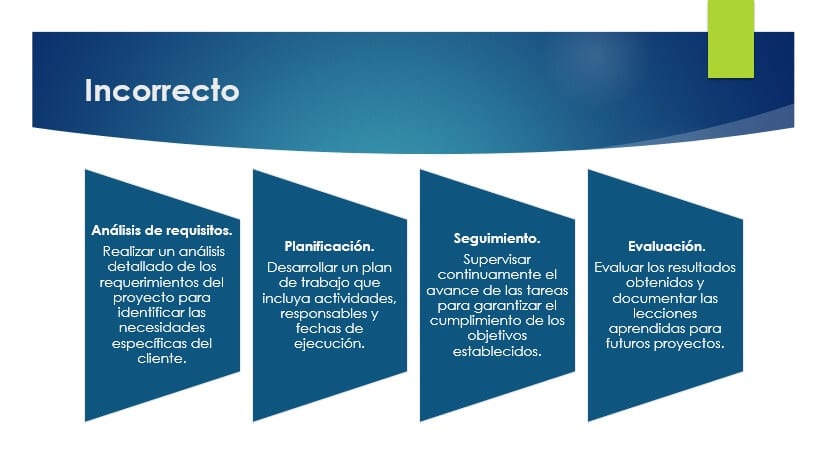 Incorrecto

Análisis de requisitos.
Realizar un análisis detallado de los requerimientos del proyecto para identificar las necesidades específicas del cliente.

Planificación.
Desarrollar un plan de trabajo que incluya actividades, responsables y fechas de ejecución.

Seguimiento.
Supervisar continuamente el avance de las tareas para garantizar el cumplimiento de los objetivos establecidos.

Evaluación.
Evaluar los resultados obtenidos y documentar las lecciones aprendidas para futuros proyectos.